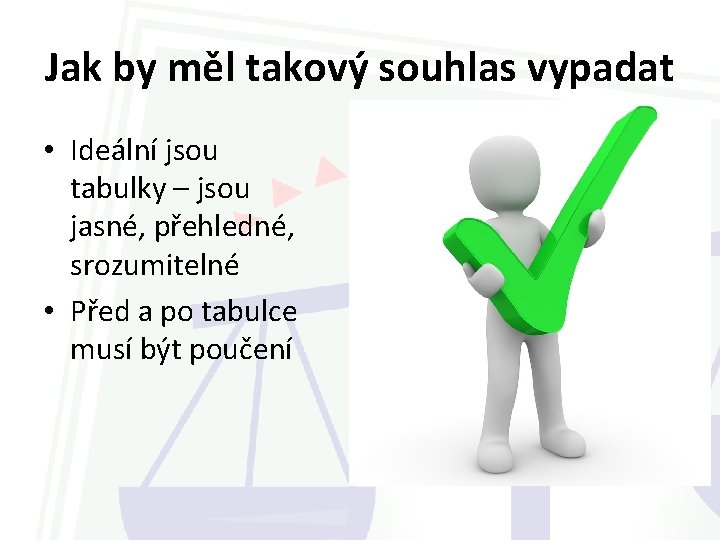 Jak by měl takový souhlas vypadat

• Ideální jsou tabulky – jsou jasné, přehledné, srozumitelné
• Před a po tabulce musí být poučení